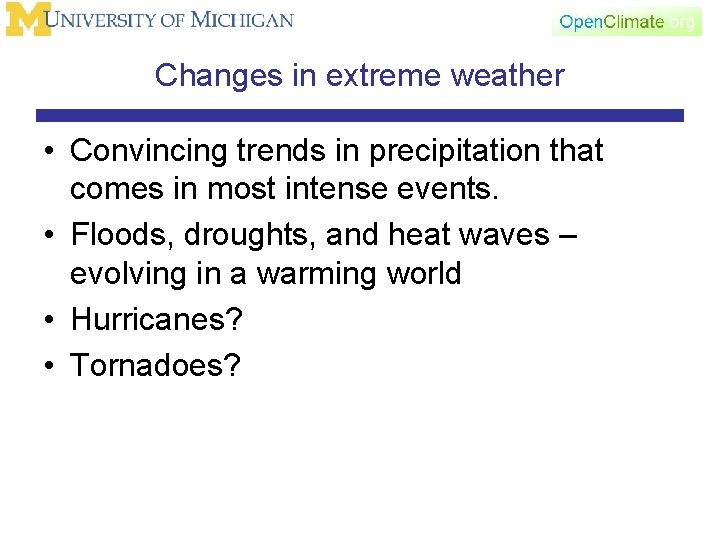 M UNIVERSITY OF MICHIGAN

OpenClimate.org

Changes in extreme weather

• Convincing trends in precipitation that comes in most intense events.
• Floods, droughts, and heat waves – evolving in a warming world
• Hurricanes?
• Tornadoes?